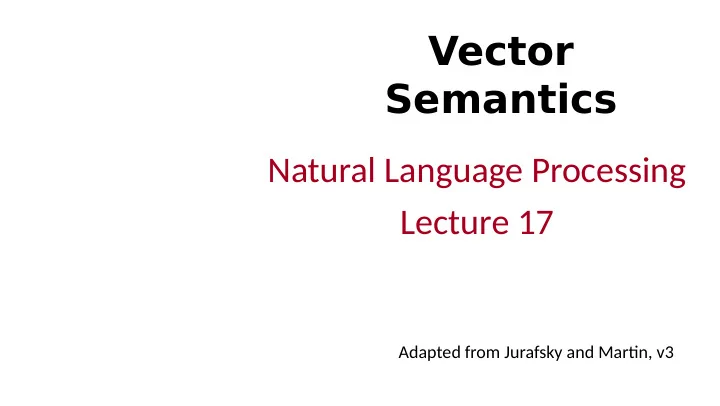 Vector Semantics

Natural Language Processing

Lecture 17

Adapted from Jurafsky and Martin, v3